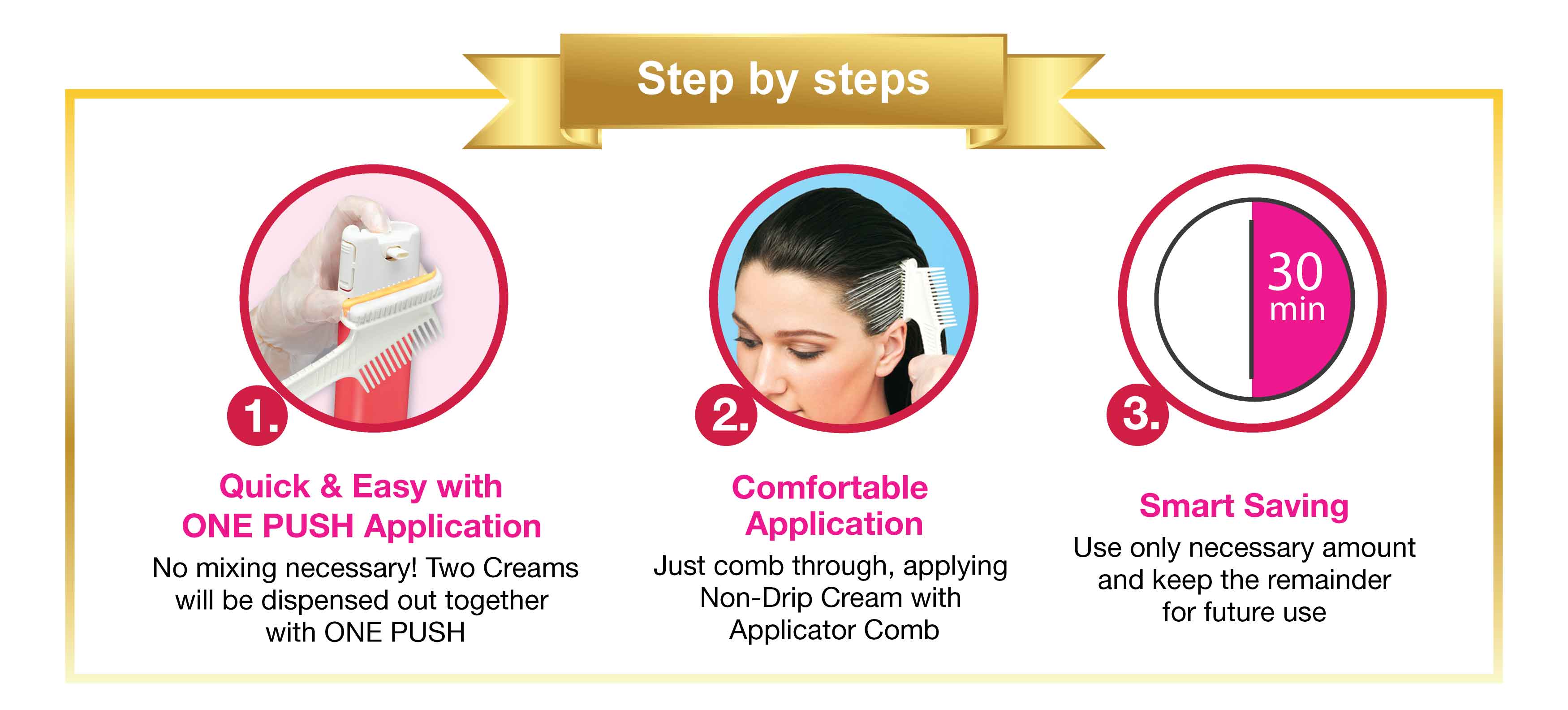 Step by steps

1.

Quick & Easy with ONE PUSH Application

No mixing necessary! Two Creams will be dispensed out together with ONE PUSH

2.

Comfortable Application

Just comb through, applying Non-Drip Cream with Applicator Comb

30 min

3.

Smart Saving

Use only necessary amount and keep the remainder for future use